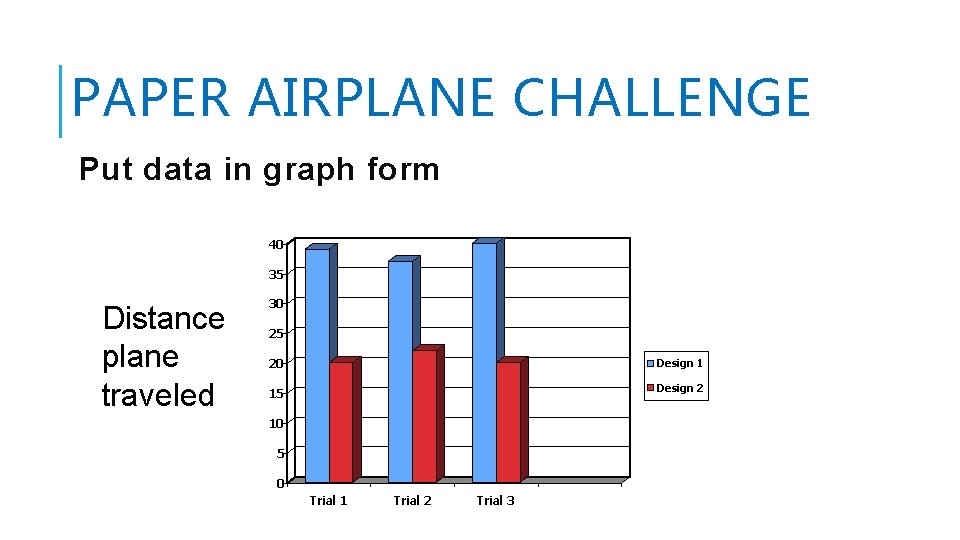 PAPER AIRPLANE CHALLENGE

Put data in graph form

Distance plane traveled

40
35
30
25
20
15
10
5
0

Trial 1
Trial 2
Trial 3

Design 1
Design 2